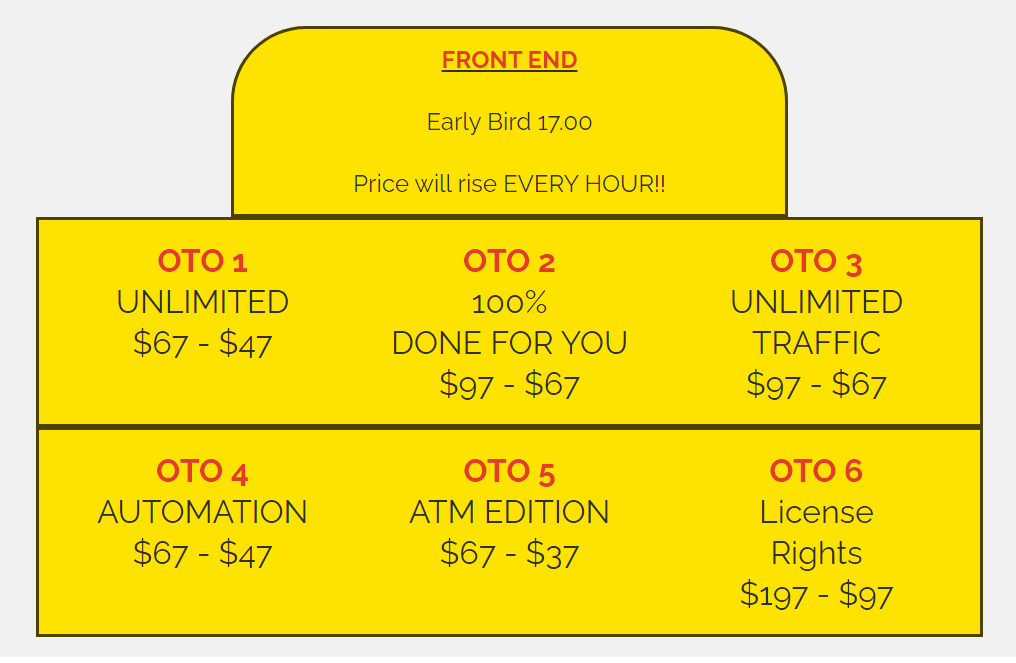 FRONT END

Early Bird 17.00

Price will rise EVERY HOUR!!

OTO 1
UNLIMITED
\$67 - \$47

OTO 2
100%
DONE FOR YOU
\$97 - \$67

OTO 3
UNLIMITED
TRAFFIC
\$97 - \$67

OTO 4
AUTOMATION
\$67 - \$47

OTO 5
ATM EDITION
\$67 - \$37

OTO 6
License
Rights
\$197 - \$97